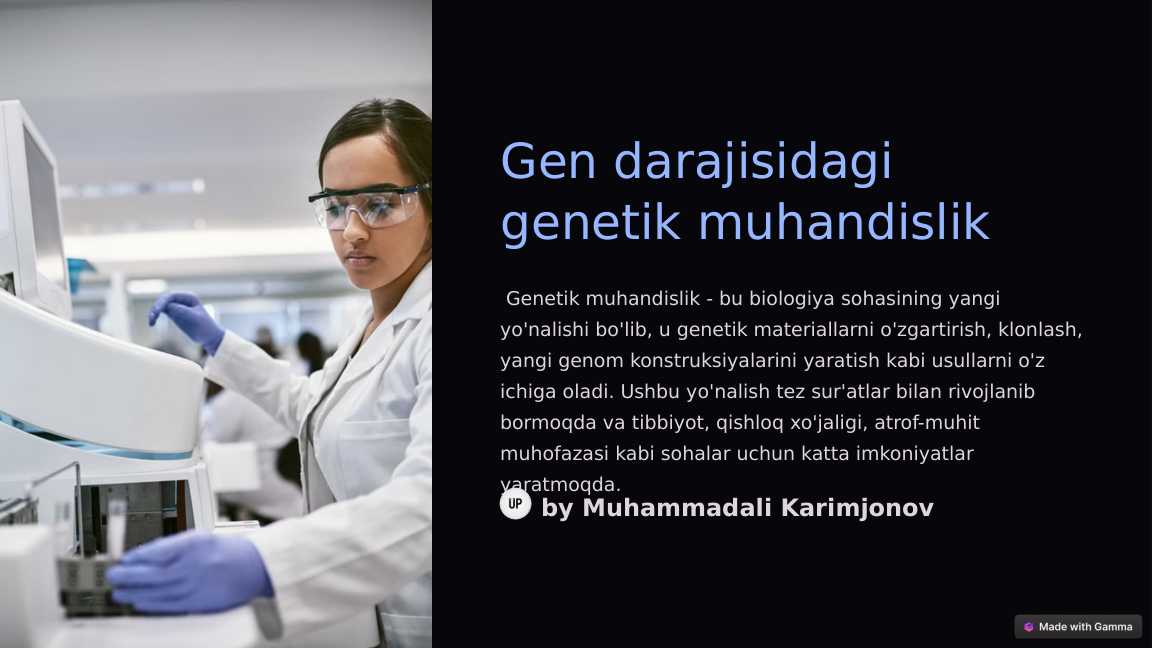 Gen darajisidagi genetik muhandislik

Genetik muhandislik - bu biologiya sohasining yangi yo'nalishi bo'lib, u genetik materiallarni o'zgartirish, klonlash, yangi genom konstruksiyalarini yaratish kabi usullarni o'z ichiga oladi. Ushbu yo'nalish tez sur'atlar bilan rivojlanib bormoqda va tibbiyot, qishloq xo'jaligi, atrof-muhit muhofazasi kabi sohalar uchun katta imkoniyatlar yaratmoqda.

UP by Muhammadali Karimjonov

Made with Gamma